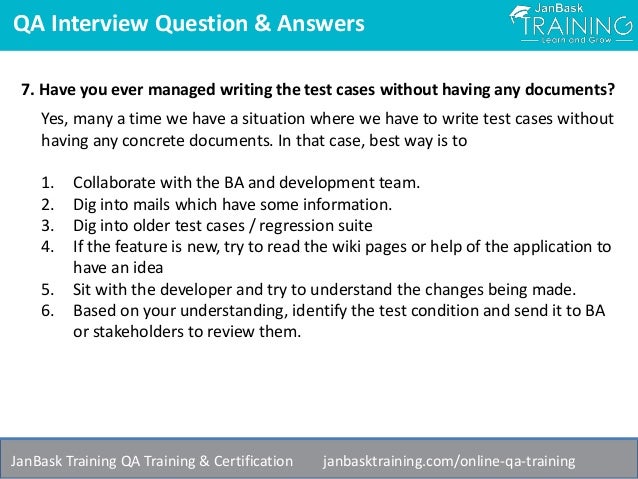 QA Interview Question & Answers

JanBask TRAINING Learn and Grow

7. Have you ever managed writing the test cases without having any documents?

Yes, many a time we have a situation where we have to write test cases without having any concrete documents. In that case, best way is to

1. Collaborate with the BA and development team.
2. Dig into mails which have some information.
3. Dig into older test cases / regression suite
4. If the feature is new, try to read the wiki pages or help of the application to have an idea
5. Sit with the developer and try to understand the changes being made.
6. Based on your understanding, identify the test condition and send it to BA or stakeholders to review them.

JanBask Training QA Training & Certification janbasktraining.com/online-qa-training